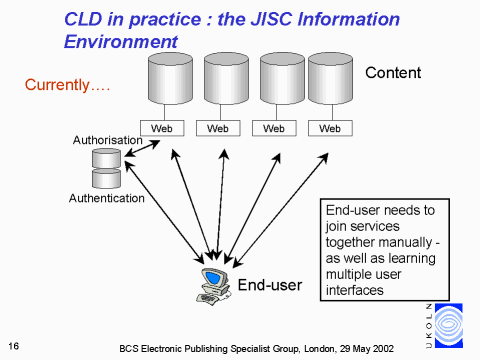 CLD in practice : the JISC Information Environment

Currently….

Content

Web

Web

Web

Web

Authorisation

Authentication

End-user needs to join services together manually - as well as learning multiple user interfaces

End-user

UKOLN

16

BCS Electronic Publishing Specialist Group, London, 29 May 2002